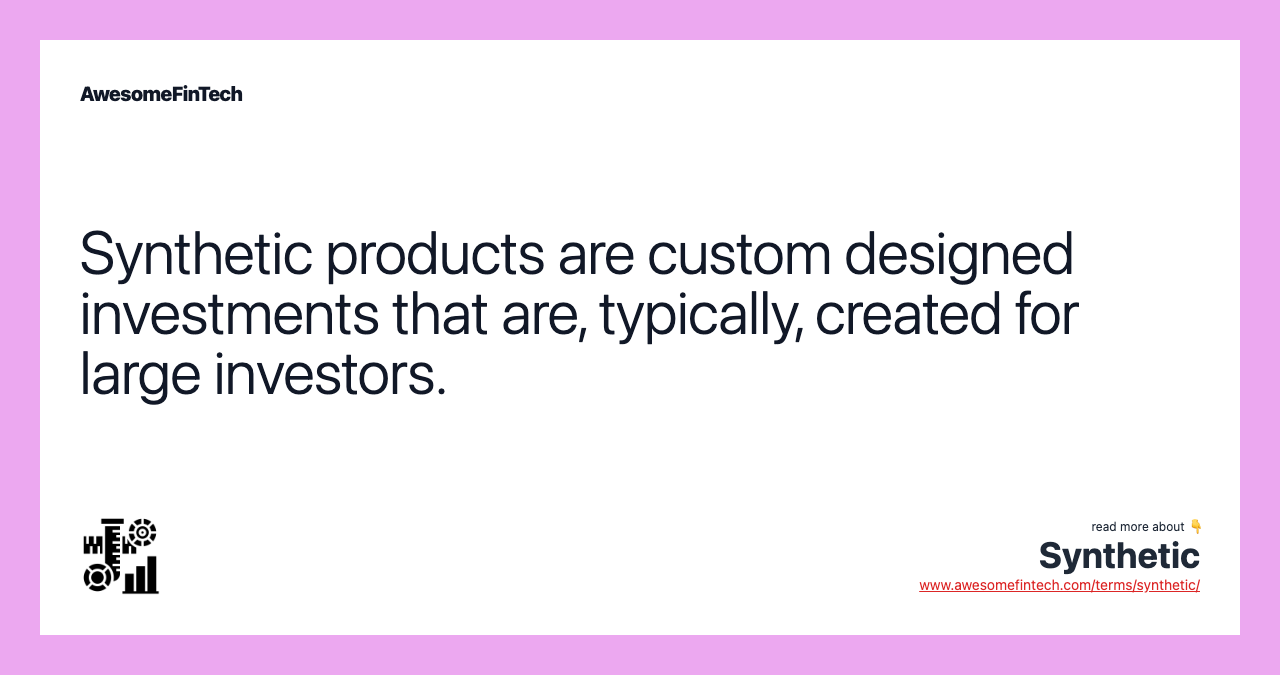 AwesomeFinTech

Synthetic products are custom designed investments that are, typically, created for large investors.

read more about 👇
Synthetic
www.awesomefintech.com/terms/synthetic/